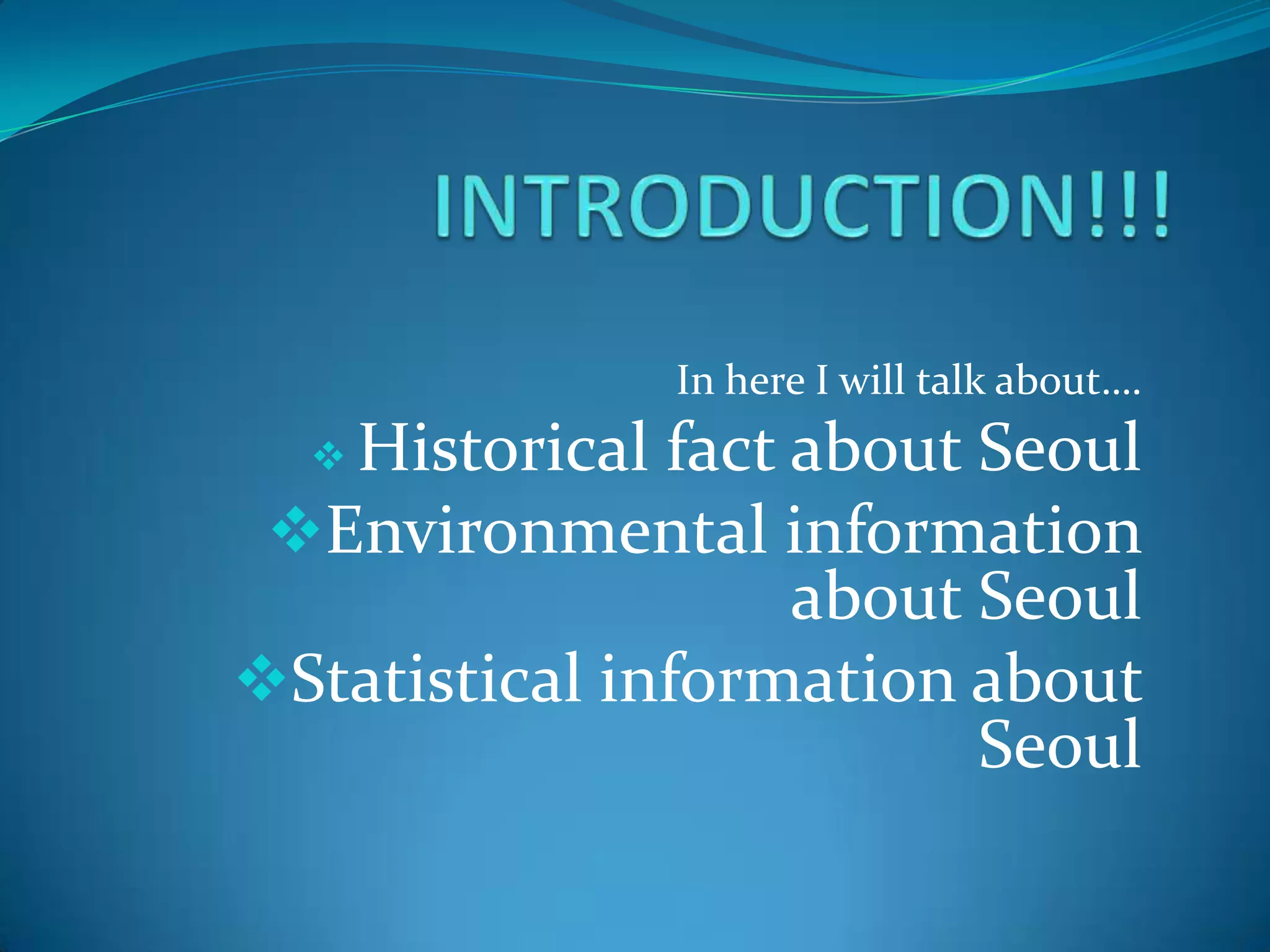 INTRODUCTION!!!

In here I will talk about….

❖ Historical fact about Seoul

❖ Environmental information about Seoul

❖ Statistical information about Seoul